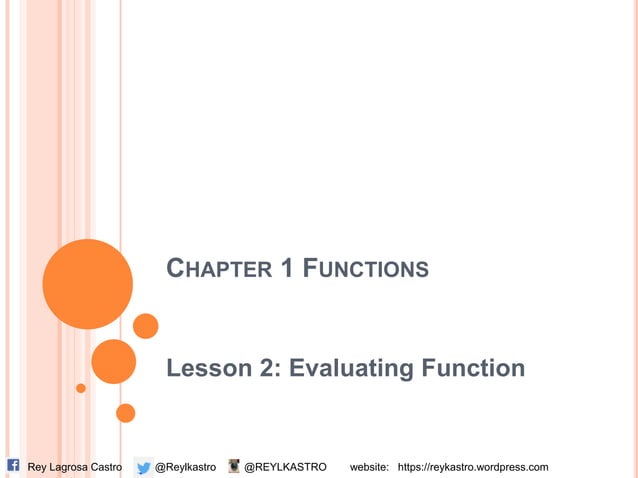 CHAPTER 1 FUNCTIONS

Lesson 2: Evaluating Function

Rey Lagrosa Castro @Reylkastro @REYLKASTRO website: https://reykastro.wordpress.com